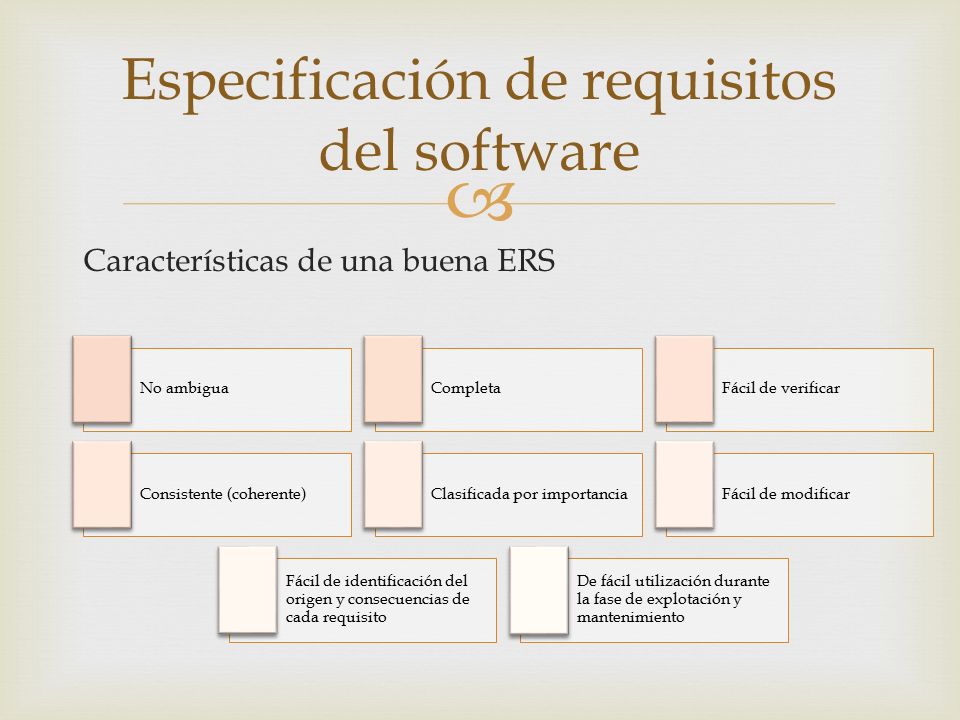 Especificación de requisitos del software

Características de una buena ERS

No ambigua

Completa

Fácil de verificar

Consistente (coherente)

Clasificada por importancia

Fácil de modificar

Fácil de identificación del origen y consecuencias de cada requisito

De fácil utilización durante la fase de explotación y mantenimiento